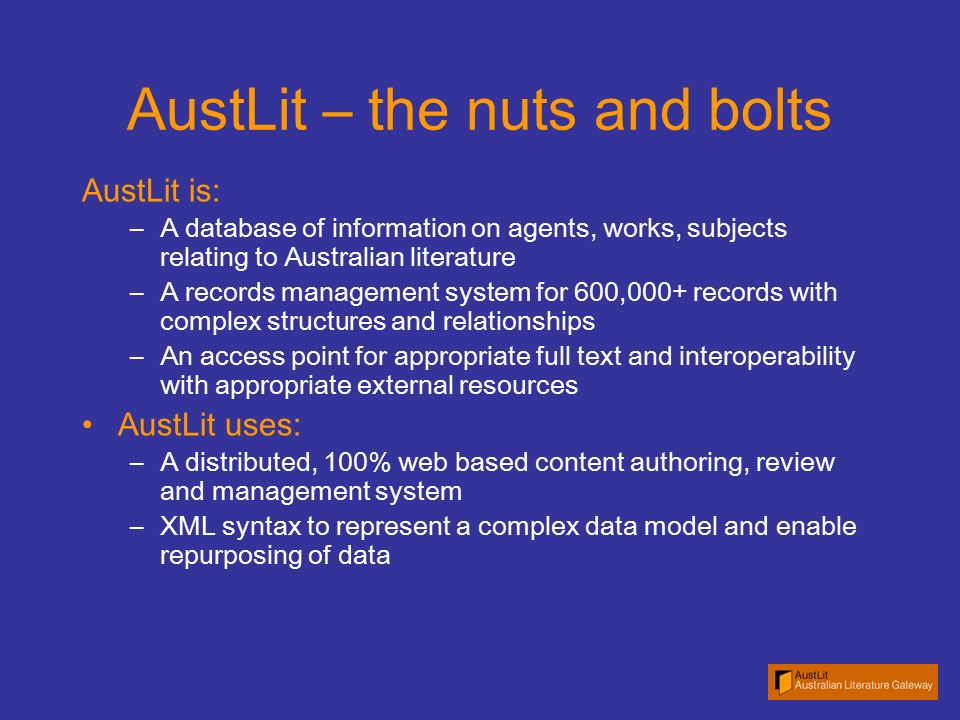 AustLit – the nuts and bolts

AustLit is:

– A database of information on agents, works, subjects relating to Australian literature
– A records management system for 600,000+ records with complex structures and relationships
– An access point for appropriate full text and interoperability with appropriate external resources

• AustLit uses:

– A distributed, 100% web based content authoring, review and management system
– XML syntax to represent a complex data model and enable repurposing of data

AustLit
Australian Literature Gateway